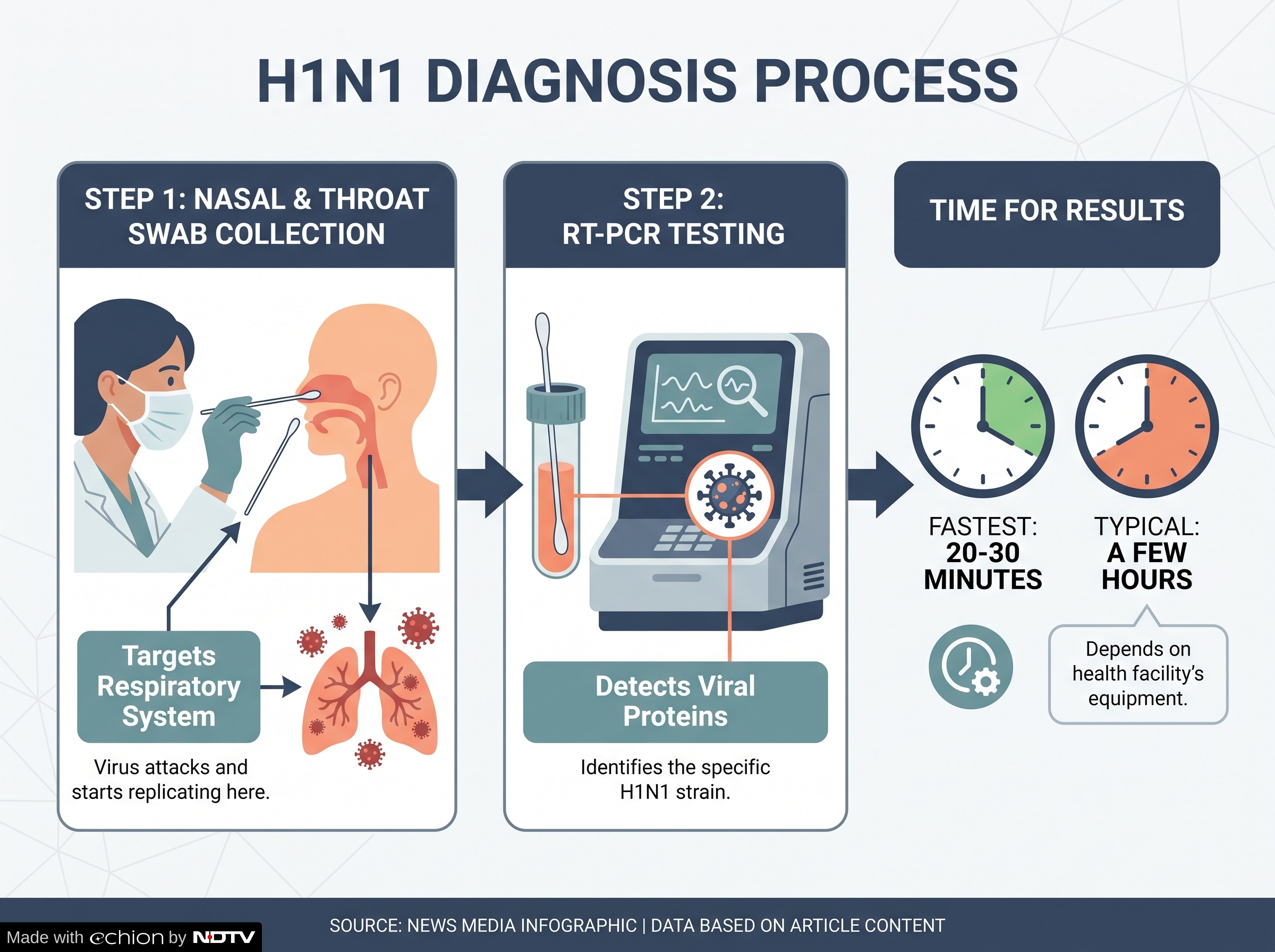 H1N1 DIAGNOSIS PROCESS

STEP 1: NASAL & THROAT SWAB COLLECTION

Targets Respiratory System

Virus attacks and starts replicating here.

STEP 2: RT-PCR TESTING

Detects Viral Proteins

Identifies the specific H1N1 strain.

TIME FOR RESULTS

FASTEST: 20-30 MINUTES

TYPICAL: A FEW HOURS

Depends on health facility's equipment.

Made with echion by NDTV

SOURCE: NEWS MEDIA INFOGRAPHIC | DATA BASED ON ARTICLE CONTENT